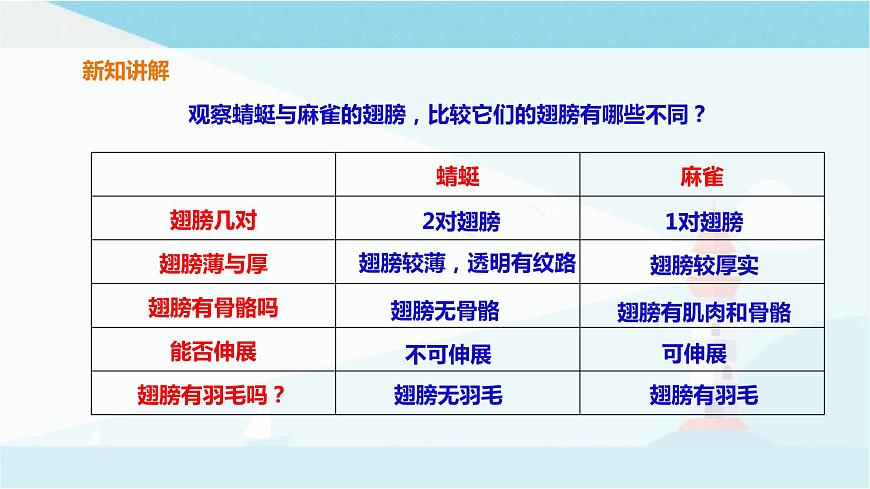 新知讲解

观察蜻蜓与麻雀的翅膀，比较它们的翅膀有哪些不同？

| | 蜻蜓 | 麻雀 |
|---|---|---|
| 翅膀几对 | 2对翅膀 | 1对翅膀 |
| 翅膀薄与厚 | 翅膀较薄，透明有纹路 | 翅膀较厚实 |
| 翅膀有骨骼吗 | 翅膀无骨骼 | 翅膀有肌肉和骨骼 |
| 能否伸展 | 不可伸展 | 可伸展 |
| 翅膀有羽毛吗？ | 翅膀无羽毛 | 翅膀有羽毛 |